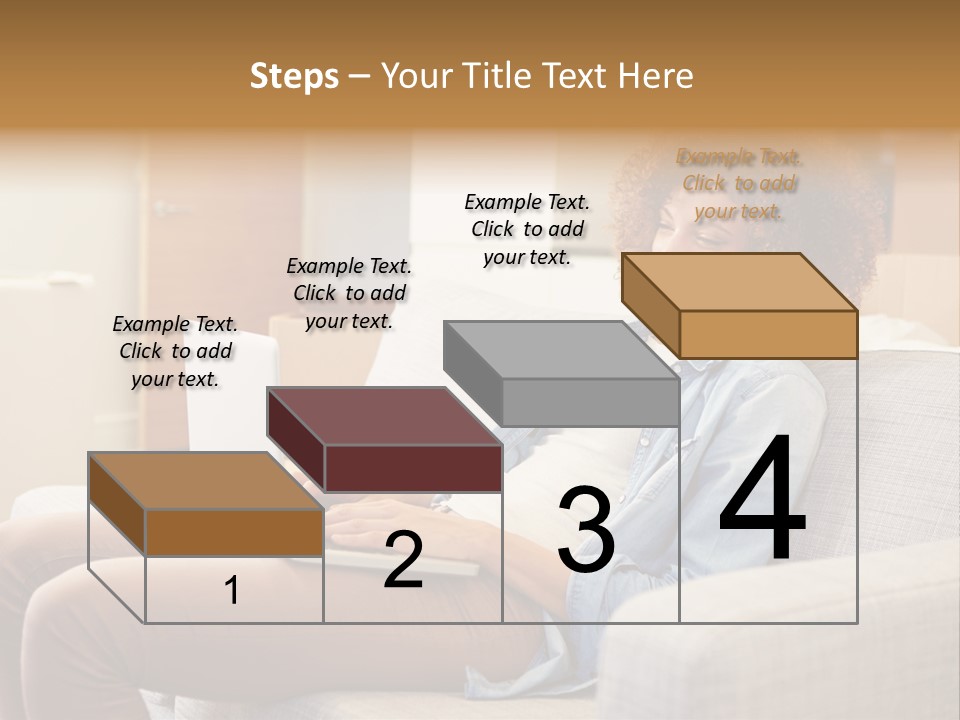 Steps – Your Title Text Here

Example Text. Click to add your text.

Example Text. Click to add your text.

Example Text. Click to add your text.

Example Text. Click to add your text.

1

2

3

4